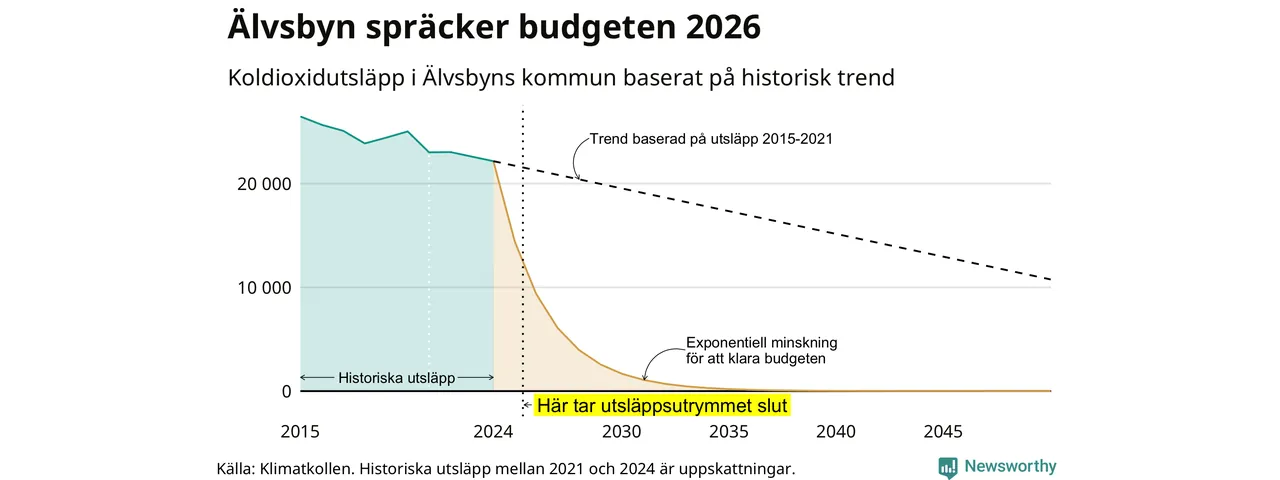 Älvsbyn spräcker budgeten 2026

Koldioxidutsläpp i Älvsbyns kommun baserat på historisk trend

Trend baserad på utsläpp 2015-2021

20 000

10 000

0

Exponentiell minskning för att klara budgeten

Historiska utsläpp

Här tar utsläppsutrymmet slut

2015 2024 2030 2035 2040 2045

Källa: Klimatkollen. Historiska utsläpp mellan 2021 och 2024 är uppskattningar.

Newsworthy